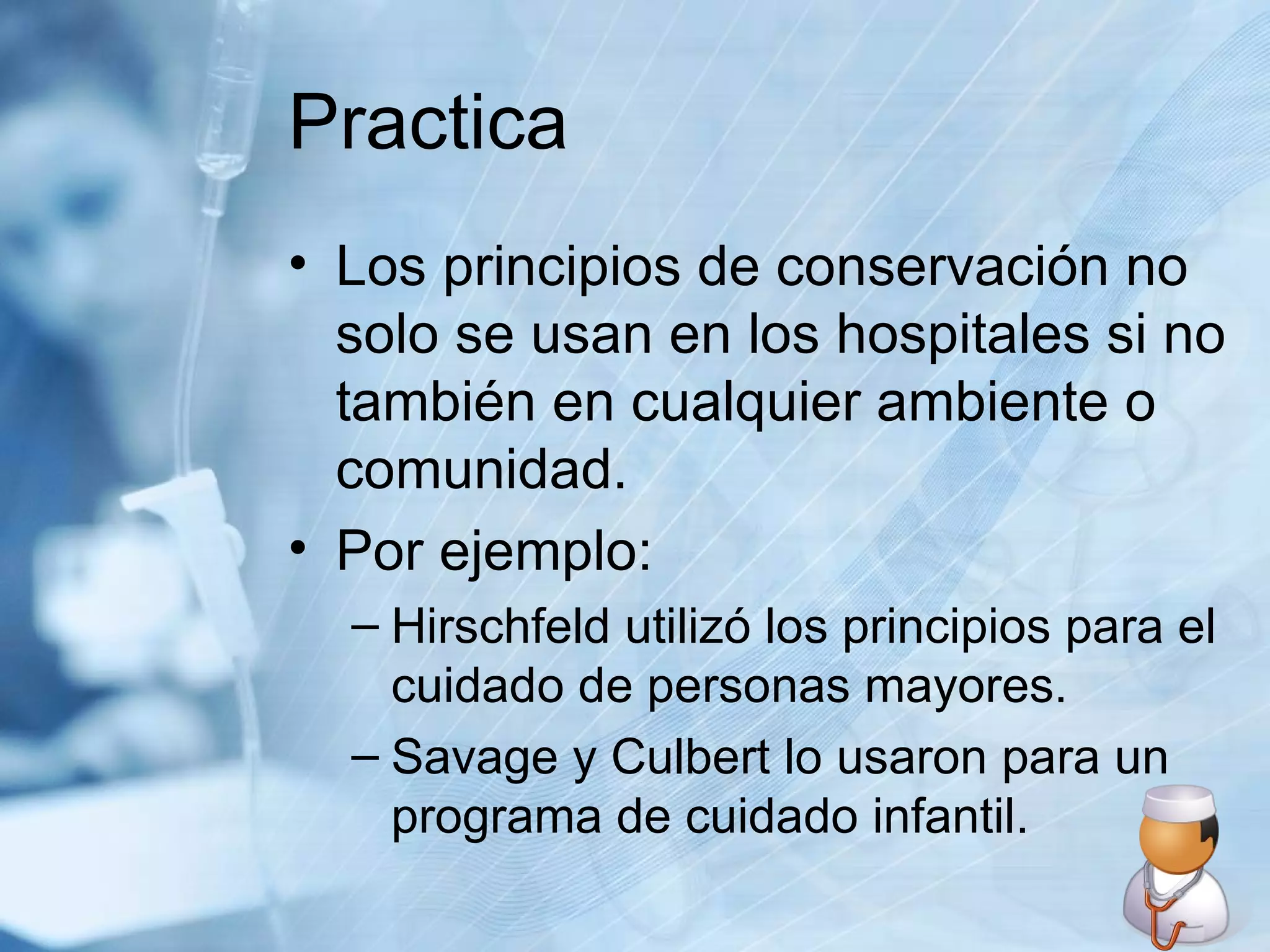 Practica

• Los principios de conservación no solo se usan en los hospitales si no también en cualquier ambiente o comunidad.
• Por ejemplo:
– Hirschfeld utilizó los principios para el cuidado de personas mayores.
– Savage y Culbert lo usaron para un programa de cuidado infantil.